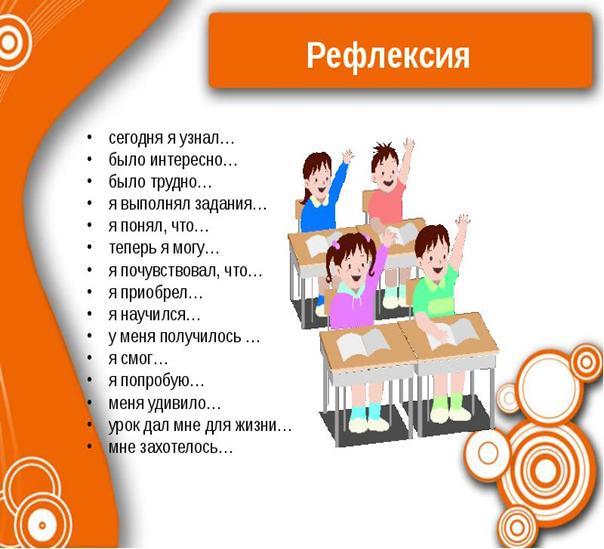 Рефлексия

• сегодня я узнал…
• было интересно…
• было трудно…
• я выполнял задания…
• я понял, что…
• теперь я могу…
• я почувствовал, что…
• я приобрел…
• я научился…
• у меня получилось …
• я смог…
• я попробую…
• меня удивило…
• урок дал мне для жизни…
• мне захотелось…